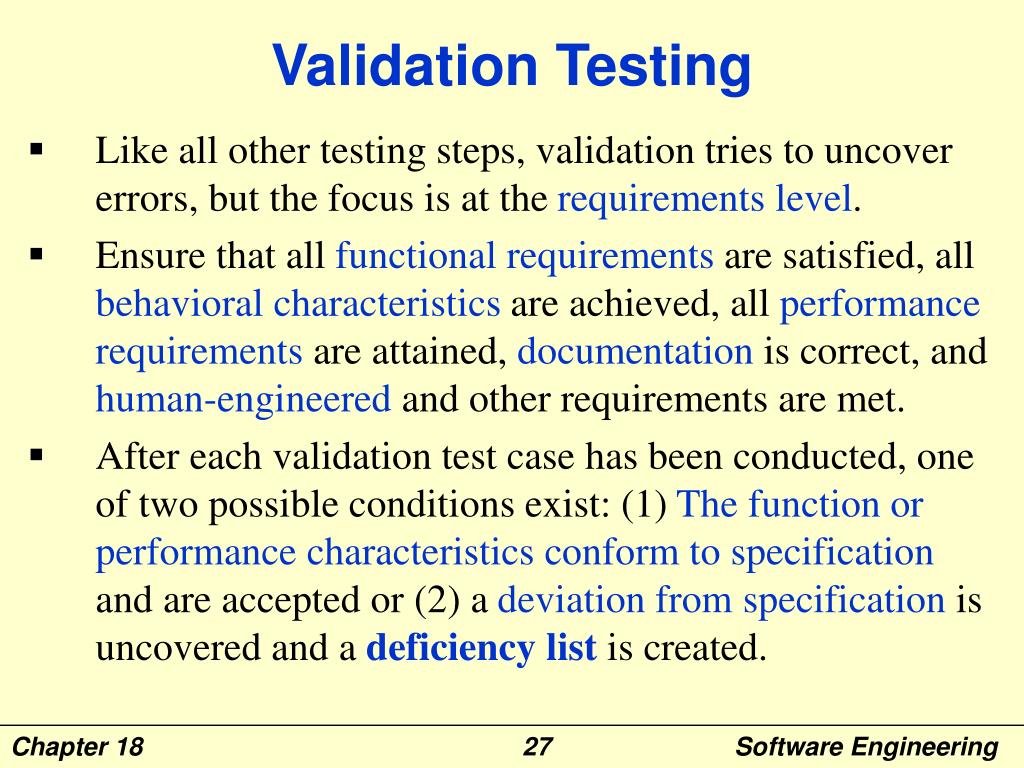 Validation Testing

▪ Like all other testing steps, validation tries to uncover errors, but the focus is at the requirements level.

▪ Ensure that all functional requirements are satisfied, all behavioral characteristics are achieved, all performance requirements are attained, documentation is correct, and human-engineered and other requirements are met.

▪ After each validation test case has been conducted, one of two possible conditions exist: (1) The function or performance characteristics conform to specification and are accepted or (2) a deviation from specification is uncovered and a deficiency list is created.

Chapter 18 27 Software Engineering